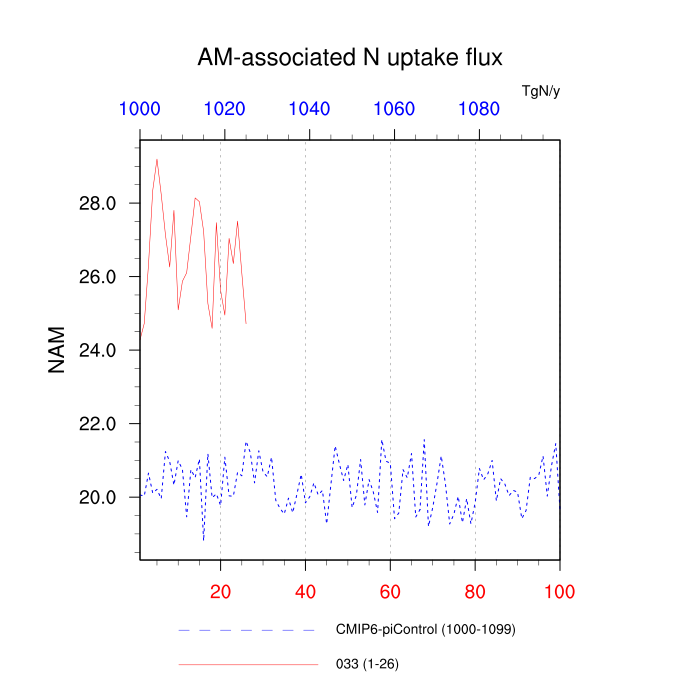 AM-associated N uptake flux

TgN/y

1000
1020
1040
1060
1080

28.0
26.0
24.0
22.0
20.0

NAM

20
40
60
80
100

CMIP6-piControl (1000-1099)

033 (1-26)